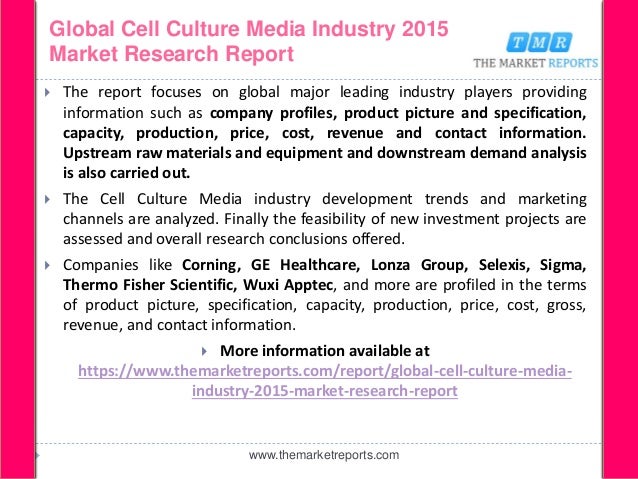 Global Cell Culture Media Industry 2015 Market Research Report

TMR
THE MARKET REPORTS

The report focuses on global major leading industry players providing information such as company profiles, product picture and specification, capacity, production, price, cost, revenue and contact information. Upstream raw materials and equipment and downstream demand analysis is also carried out.

The Cell Culture Media industry development trends and marketing channels are analyzed. Finally the feasibility of new investment projects are assessed and overall research conclusions offered.

Companies like Corning, GE Healthcare, Lonza Group, Selexis, Sigma, Thermo Fisher Scientific, Wuxi Apptec, and more are profiled in the terms of product picture, specification, capacity, production, price, cost, gross, revenue, and contact information.

More information available at
https://www.themarketreports.com/report/global-cell-culture-media-industry-2015-market-research-report

www.themarketreports.com